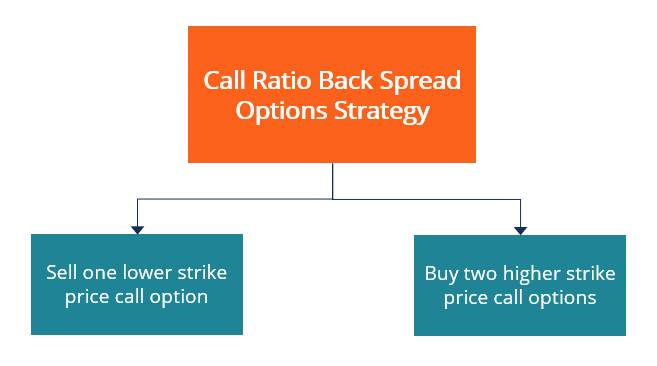 Call Ratio Back Spread Options Strategy

Sell one lower strike price call option

Buy two higher strike price call options